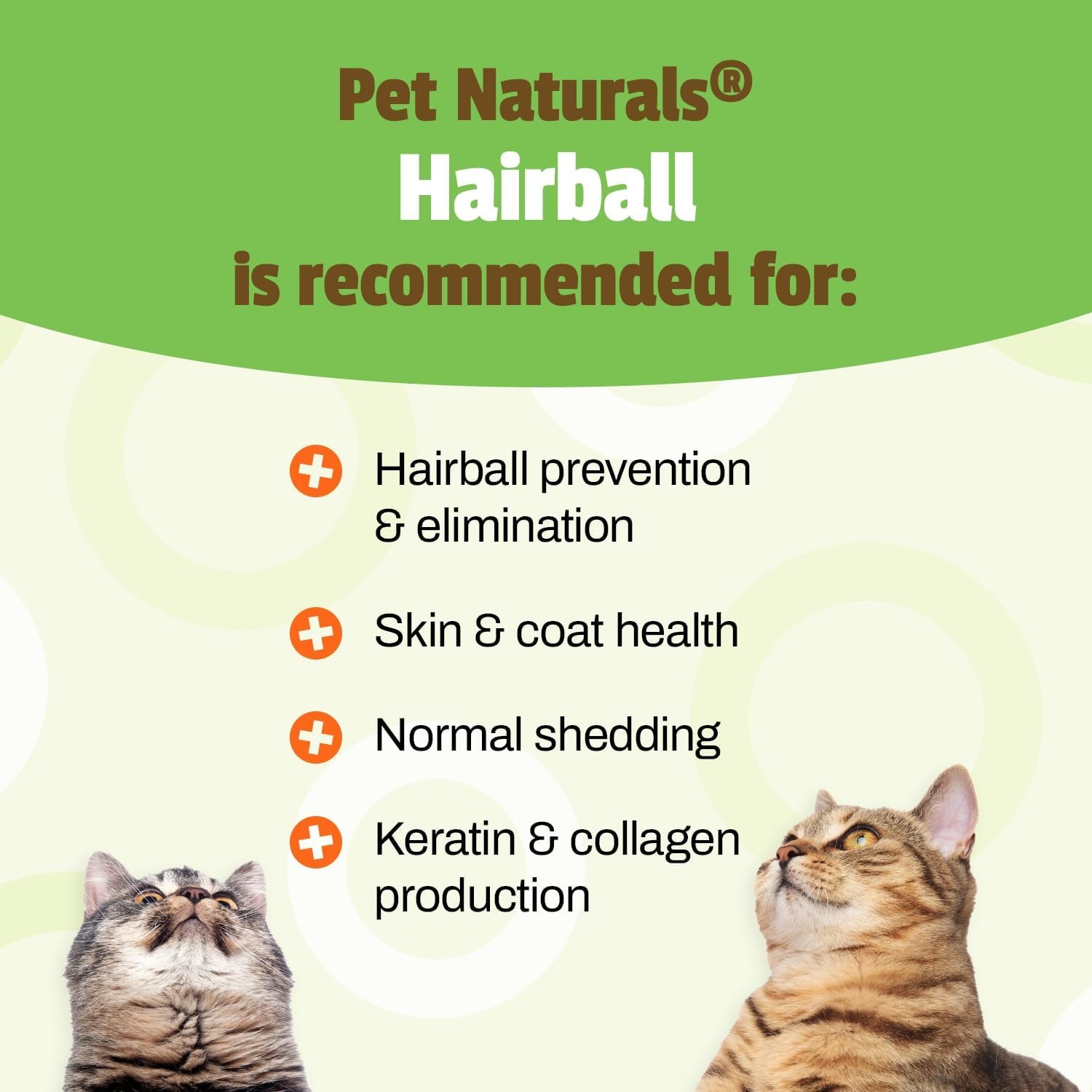 Pet Naturals®
Hairball
is recommended for:

Hairball prevention & elimination

Skin & coat health

Normal shedding

Keratin & collagen production